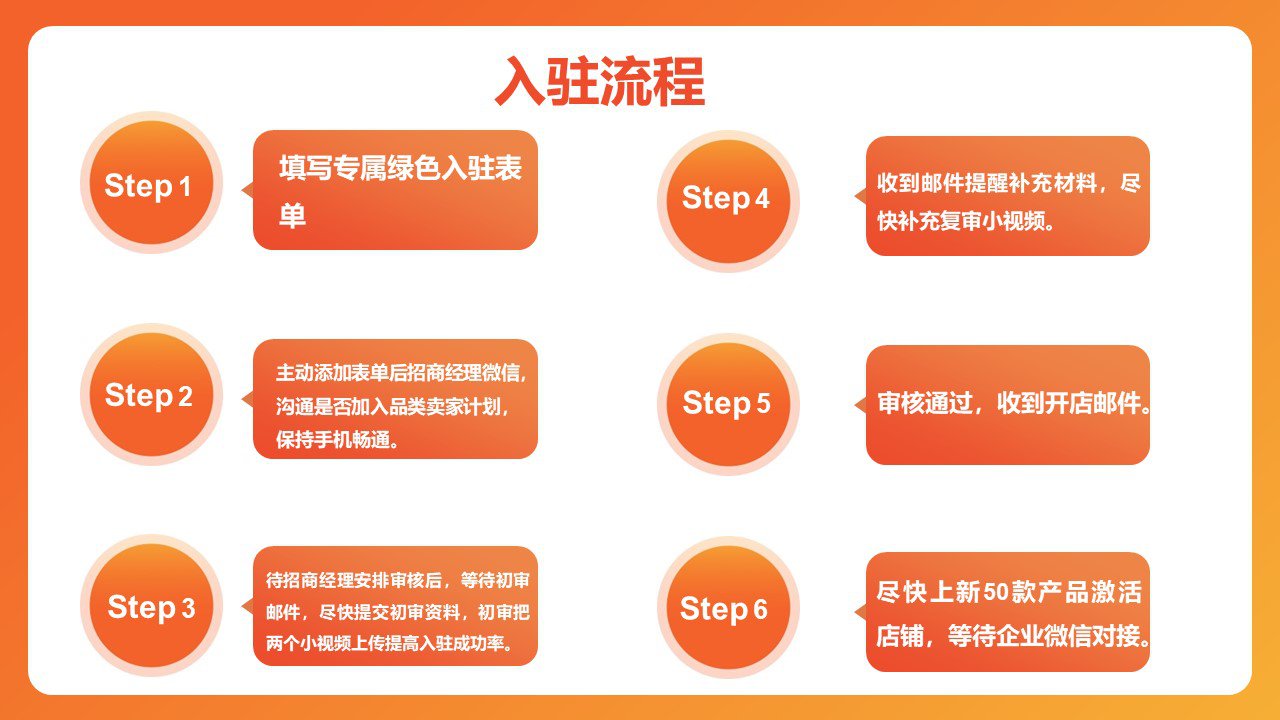 入驻流程

Step 1

填写专属绿色入驻表单

Step 2

主动添加表单后招商经理微信，沟通是否加入品类卖家计划，保持手机畅通。

Step 3

待招商经理安排审核后，等待初审邮件，尽快提交初审资料，初审把两个小视频上传提高入驻成功率。

Step 4

收到邮件提醒补充材料，尽快补充复审小视频。

Step 5

审核通过，收到开店邮件。

Step 6

尽快上新50款产品激活店铺，等待企业微信对接。